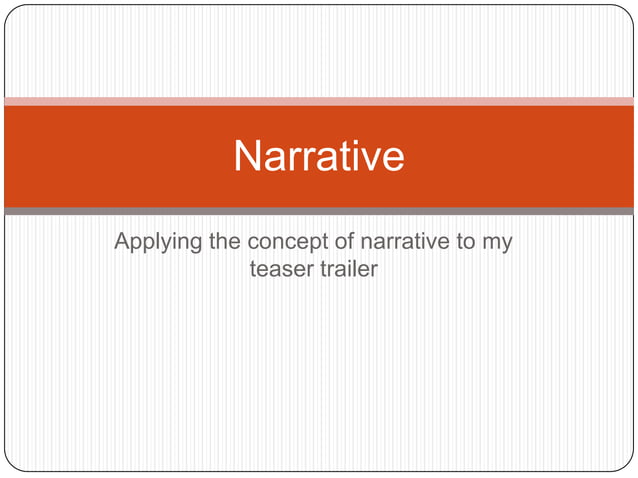 Narrative

Applying the concept of narrative to my teaser trailer